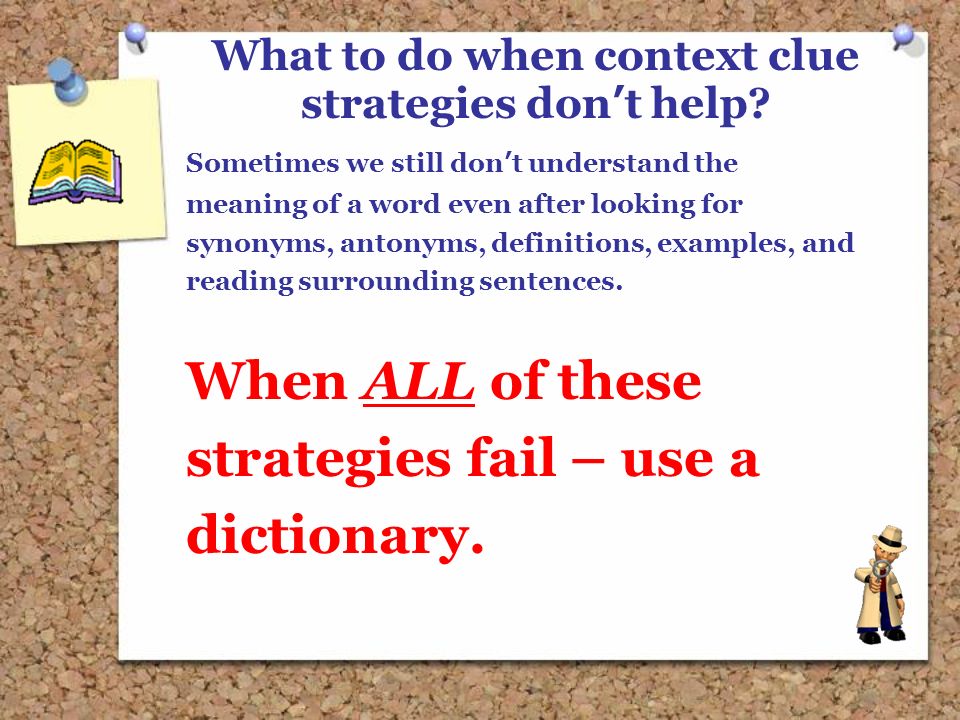 What to do when context clue strategies don't help?

Sometimes we still don't understand the meaning of a word even after looking for synonyms, antonyms, definitions, examples, and reading surrounding sentences.

When ALL of these strategies fail – use a dictionary.